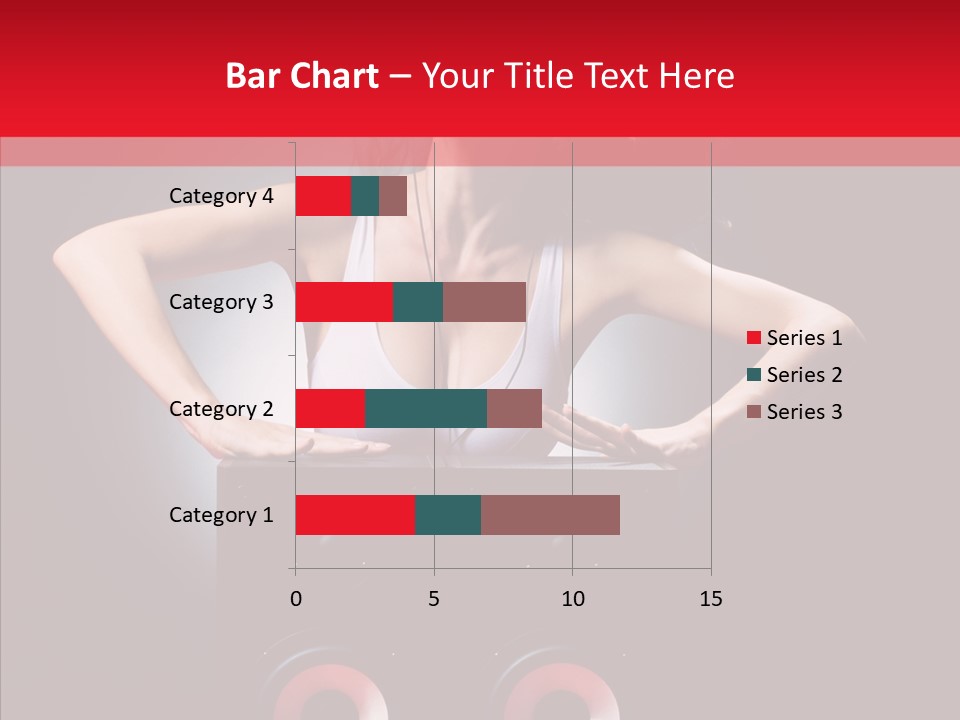 Bar Chart – Your Title Text Here

Category 4
Category 3
Category 2
Category 1

0
5
10
15

Series 1
Series 2
Series 3